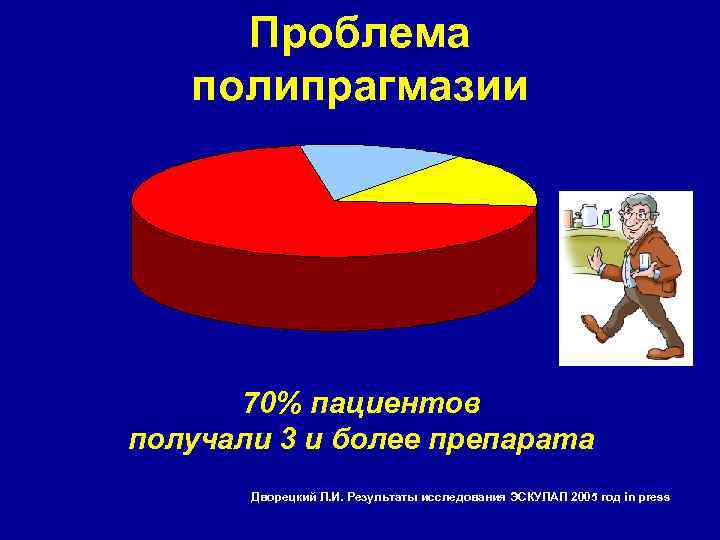 Проблема полипрагмазии

70% пациентов получали 3 и более препарата

Дворецкий Л.И. Результаты исследования ЭСКУЛАП 2005 год in press